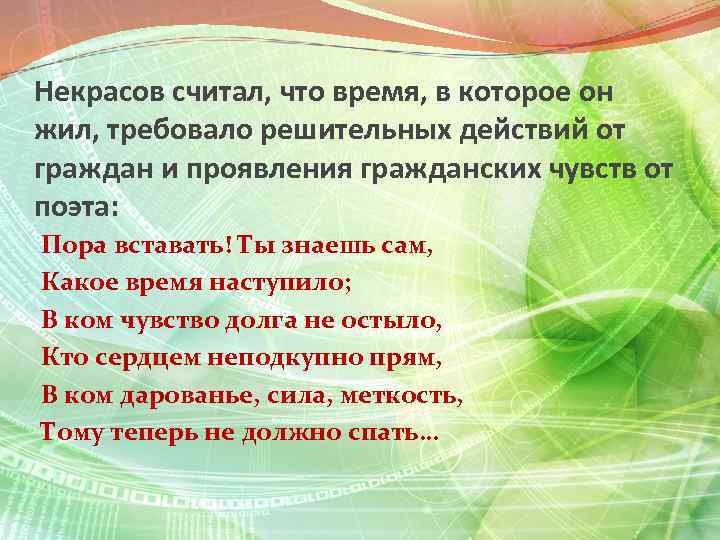 Некрасов считал, что время, в которое он жил, требовало решительных действий от граждан и проявления гражданских чувств от поэта:

Пора вставать! Ты знаешь сам,
Какое время наступило;
В ком чувство долга не остыло,
Кто сердцем неподкупно прям,
В ком дарованье, сила, меткость,
Тому теперь не должно спать...